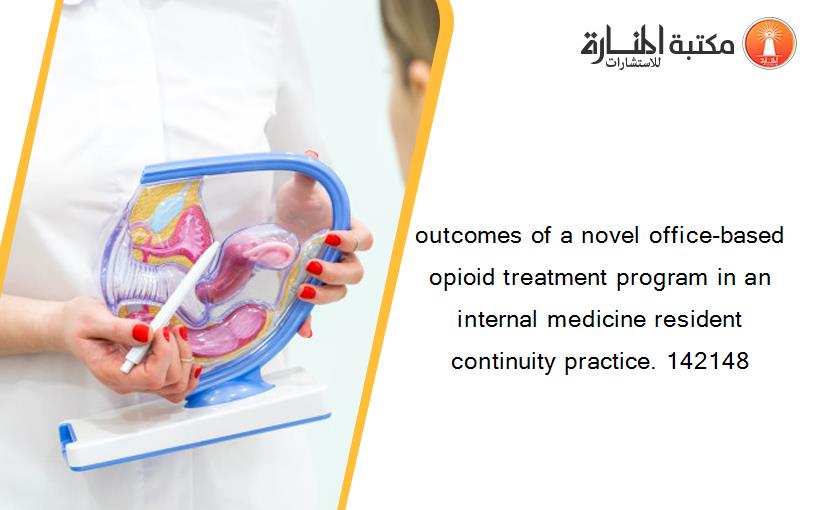 مكتبة المنارة للاستشارات

outcomes of a novel office-based opioid treatment program in an internal medicine resident continuity practice. 142148